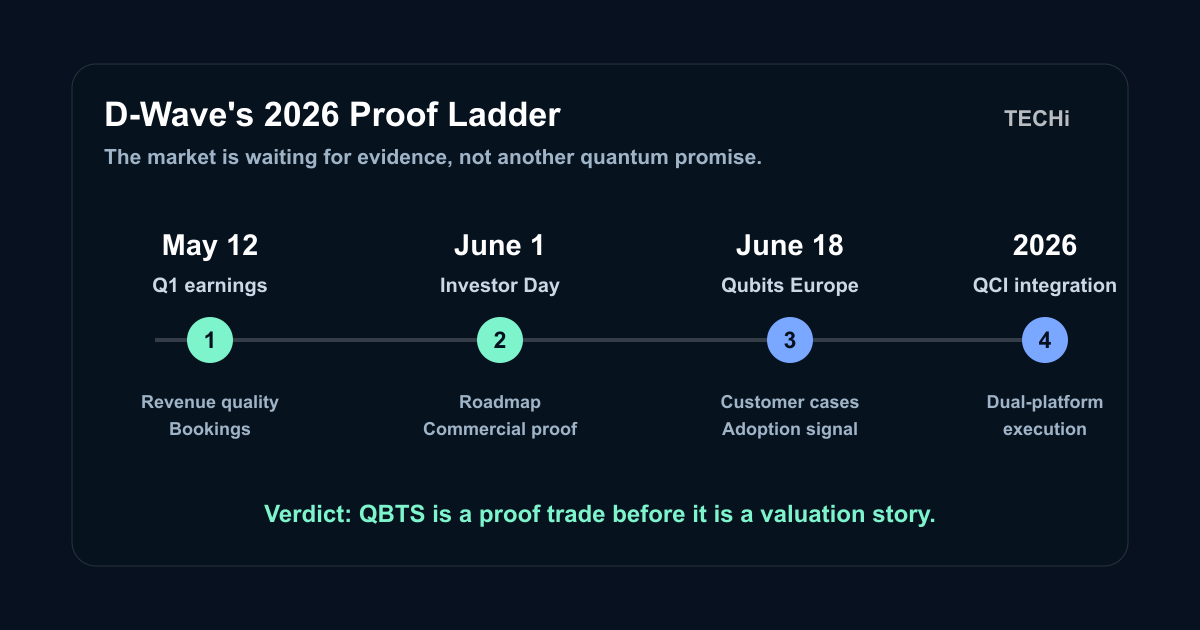 D-Wave's 2026 Proof Ladder

TECHi

The market is waiting for evidence, not another quantum promise.

May 12
Q1 earnings
1
Revenue quality
Bookings

June 1
Investor Day
2
Roadmap
Commercial proof

June 18
Qubits Europe
3
Customer cases
Adoption signal

2026
QCI integration
4
Dual-platform execution

Verdict: QBTS is a proof trade before it is a valuation story.